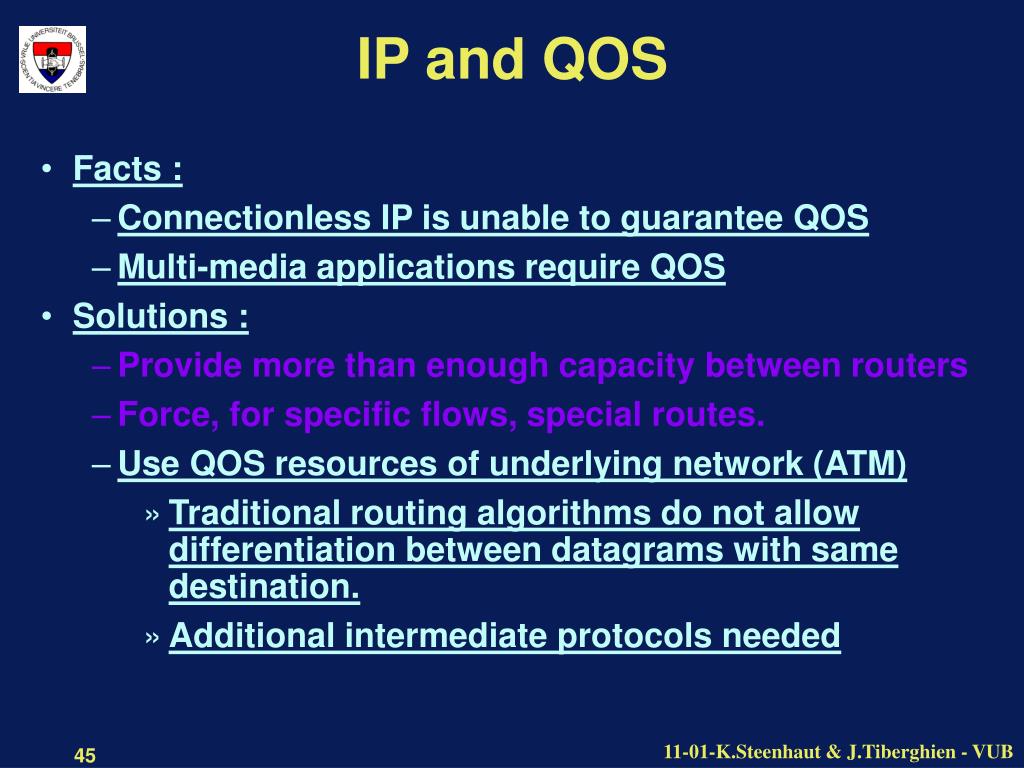 VRIJE UNIVERSITEIT BRUSSEL SCIENTIA VINCERE TENEBRAS

IP and QOS

• Facts :
– Connectionless IP is unable to guarantee QOS
– Multi-media applications require QOS
• Solutions :
– Provide more than enough capacity between routers
– Force, for specific flows, special routes.
– Use QOS resources of underlying network (ATM)
» Traditional routing algorithms do not allow differentiation between datagrams with same destination.
» Additional intermediate protocols needed

45

11-01-K.Steenhaut & J.Tiberghien - VUB